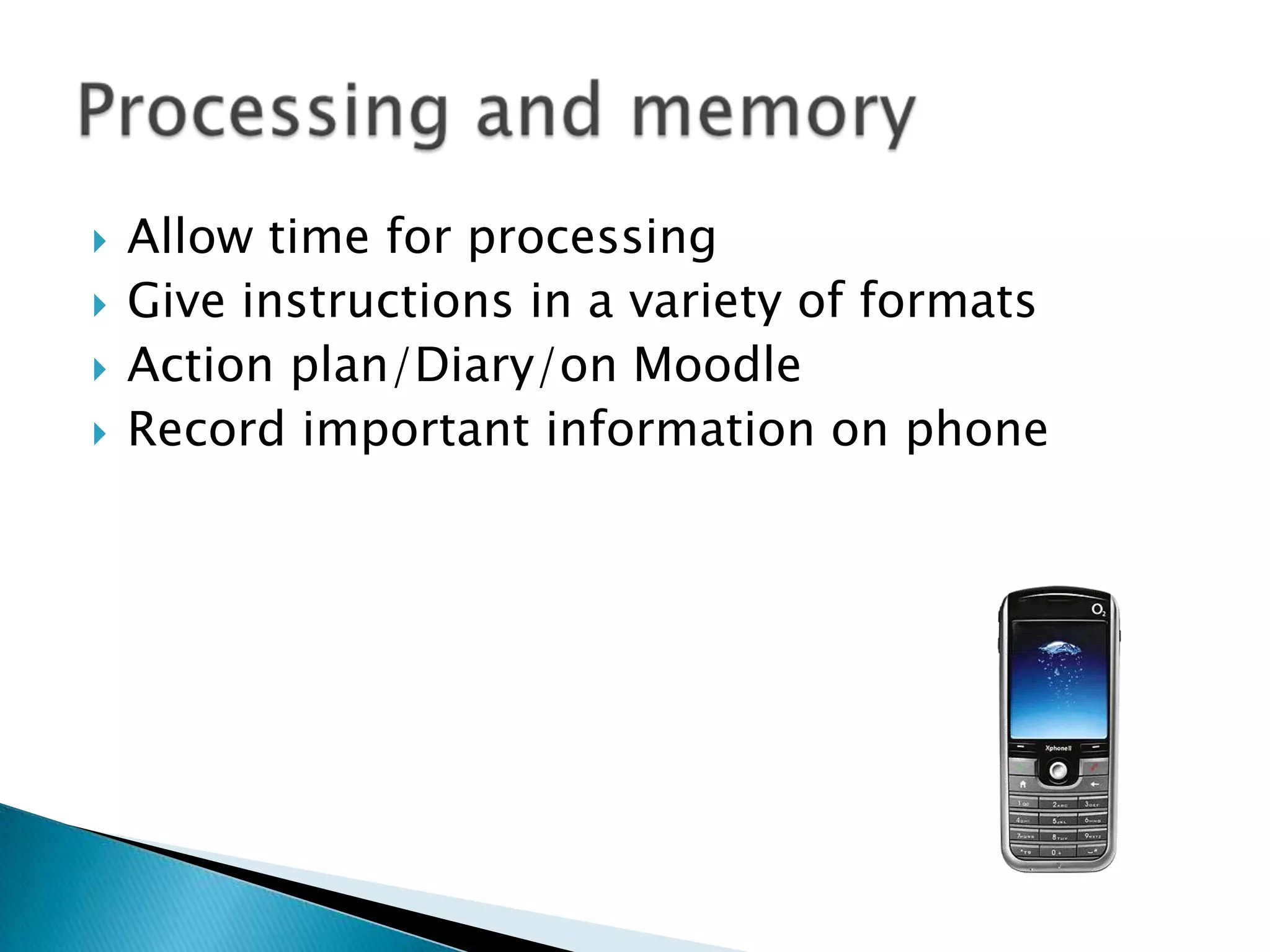 Processing and memory

Allow time for processing
Give instructions in a variety of formats
Action plan/Diary/on Moodle
Record important information on phone

$O_2$
XphoneII